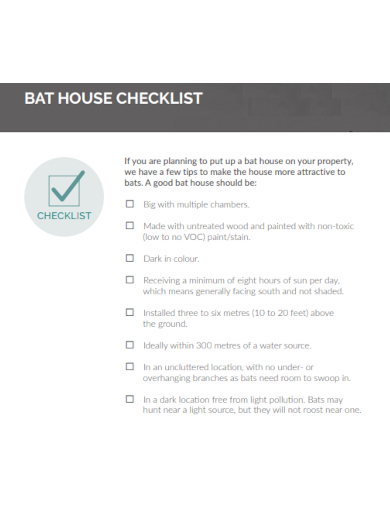 BAT HOUSE CHECKLIST

CHECKLIST

If you are planning to put up a bat house on your property, we have a few tips to make the house more attractive to bats. A good bat house should be:

☐ Big with multiple chambers.

☐ Made with untreated wood and painted with non-toxic (low to no VOC) paint/stain.

☐ Dark in colour.

☐ Receiving a minimum of eight hours of sun per day, which means generally facing south and not shaded.

☐ Installed three to six metres (10 to 20 feet) above the ground.

☐ Ideally within 300 metres of a water source.

☐ In an uncluttered location, with no under- or overhanging branches as bats need room to swoop in.

☐ In a dark location free from light pollution. Bats may hunt near a light source, but they will not roost near one.